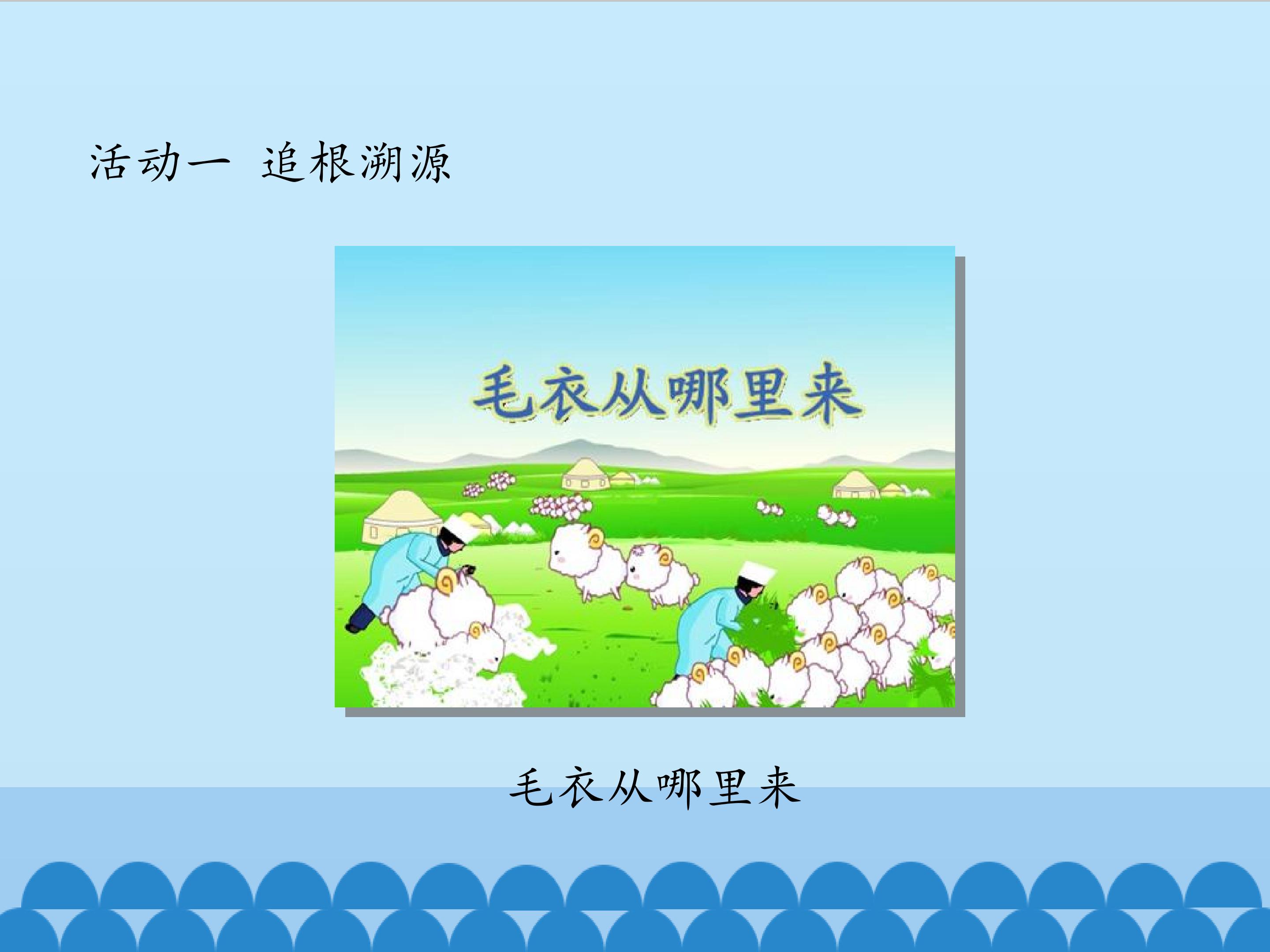 活动一 追根溯源

毛衣从哪里来

毛衣从哪里来